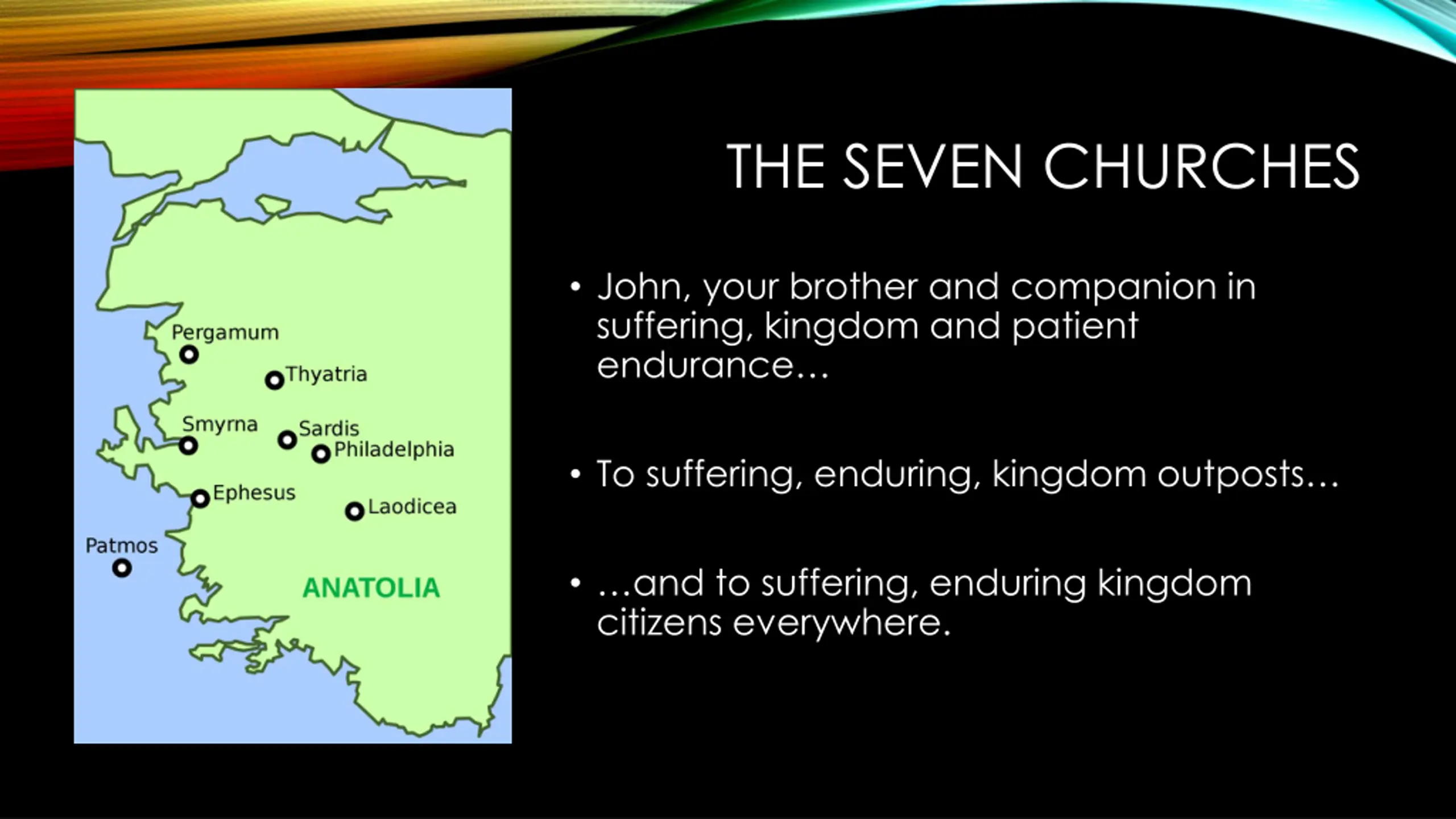 Pergamum
Thyatria
Smyrna
Sardis
Philadelphia
Ephesus
Laodicea
Patmos
ANATOLIA

THE SEVEN CHURCHES

• John, your brother and companion in suffering, kingdom and patient endurance…

• To suffering, enduring, kingdom outposts…

• …and to suffering, enduring kingdom citizens everywhere.